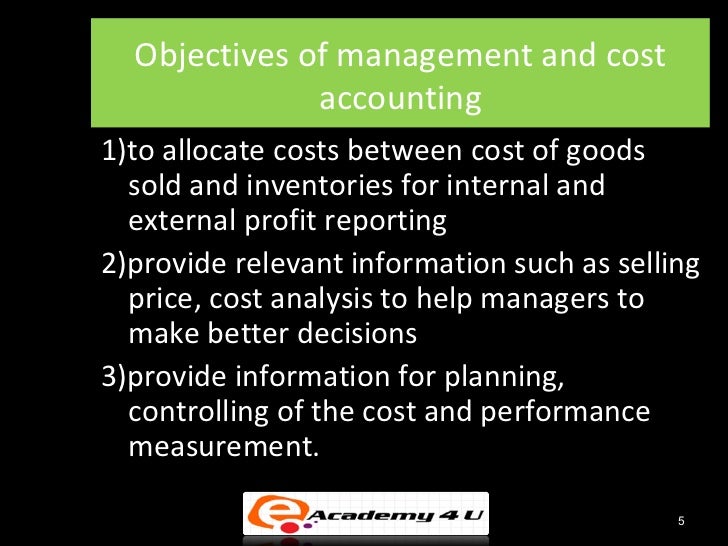 Objectives of management and cost accounting

1)to allocate costs between cost of goods sold and inventories for internal and external profit reporting

2)provide relevant information such as selling price, cost analysis to help managers to make better decisions

3)provide information for planning, controlling of the cost and performance measurement.

e Academy 4 U

5